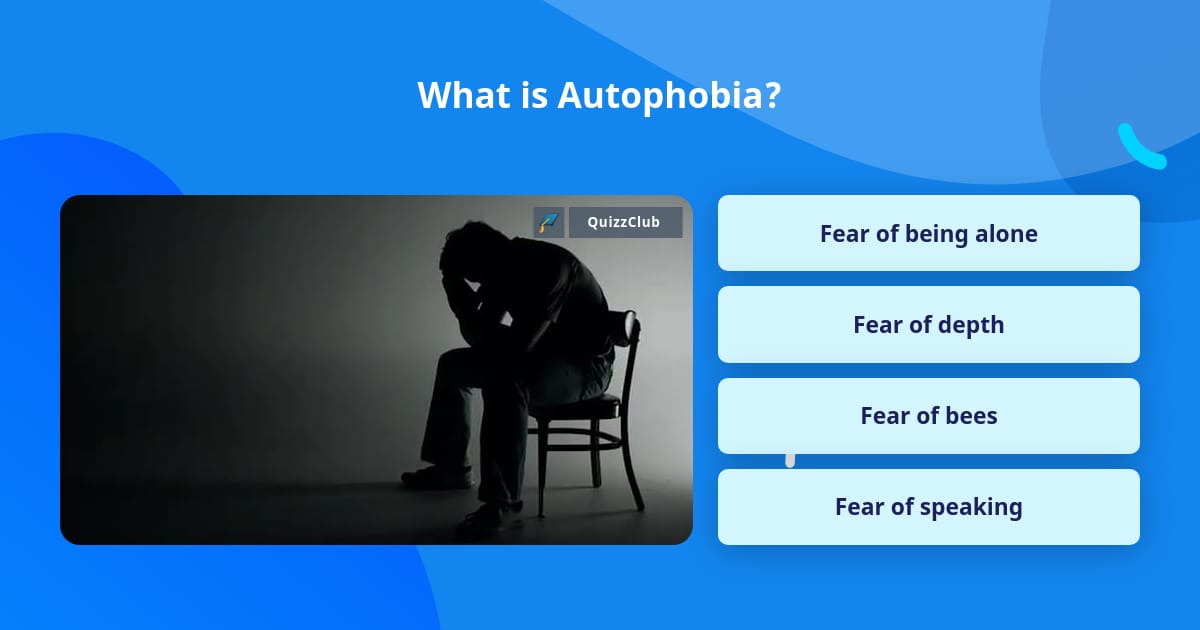 What is Autophobia?

QuizzClub

Fear of being alone

Fear of depth

Fear of bees

Fear of speaking